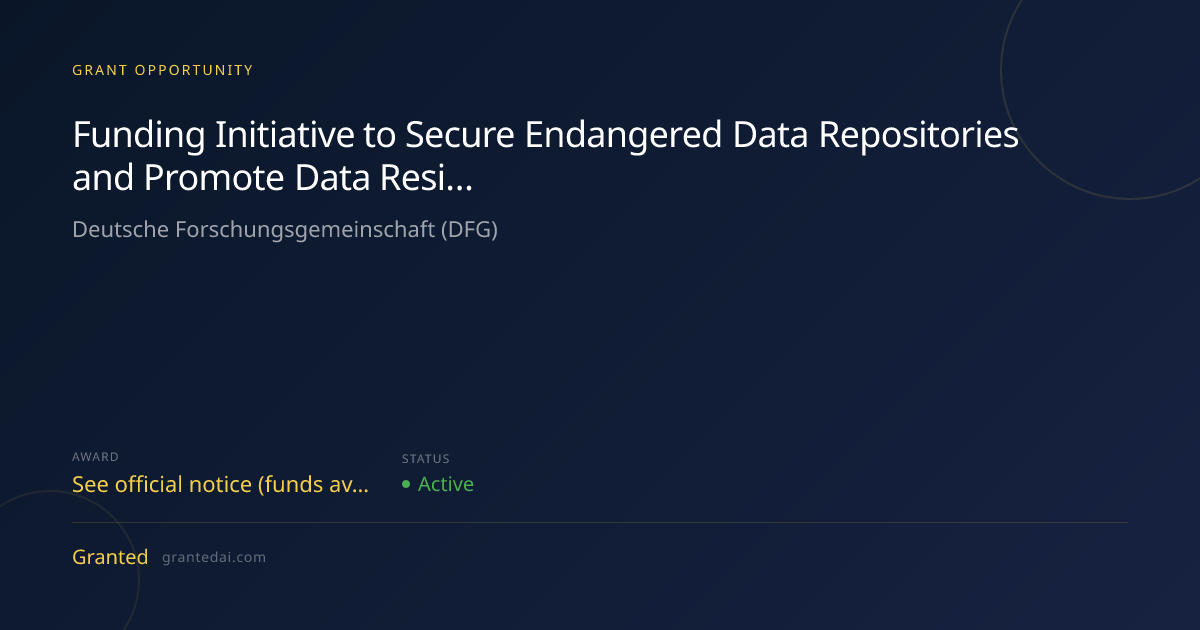 GRANT OPPORTUNITY

Funding Initiative to Secure Endangered Data Repositories and Promote Data Resi...

Deutsche Forschungsgemeinschaft (DFG)

AWARD

See official notice (funds av...

STATUS

Active

Granted grantedai.com